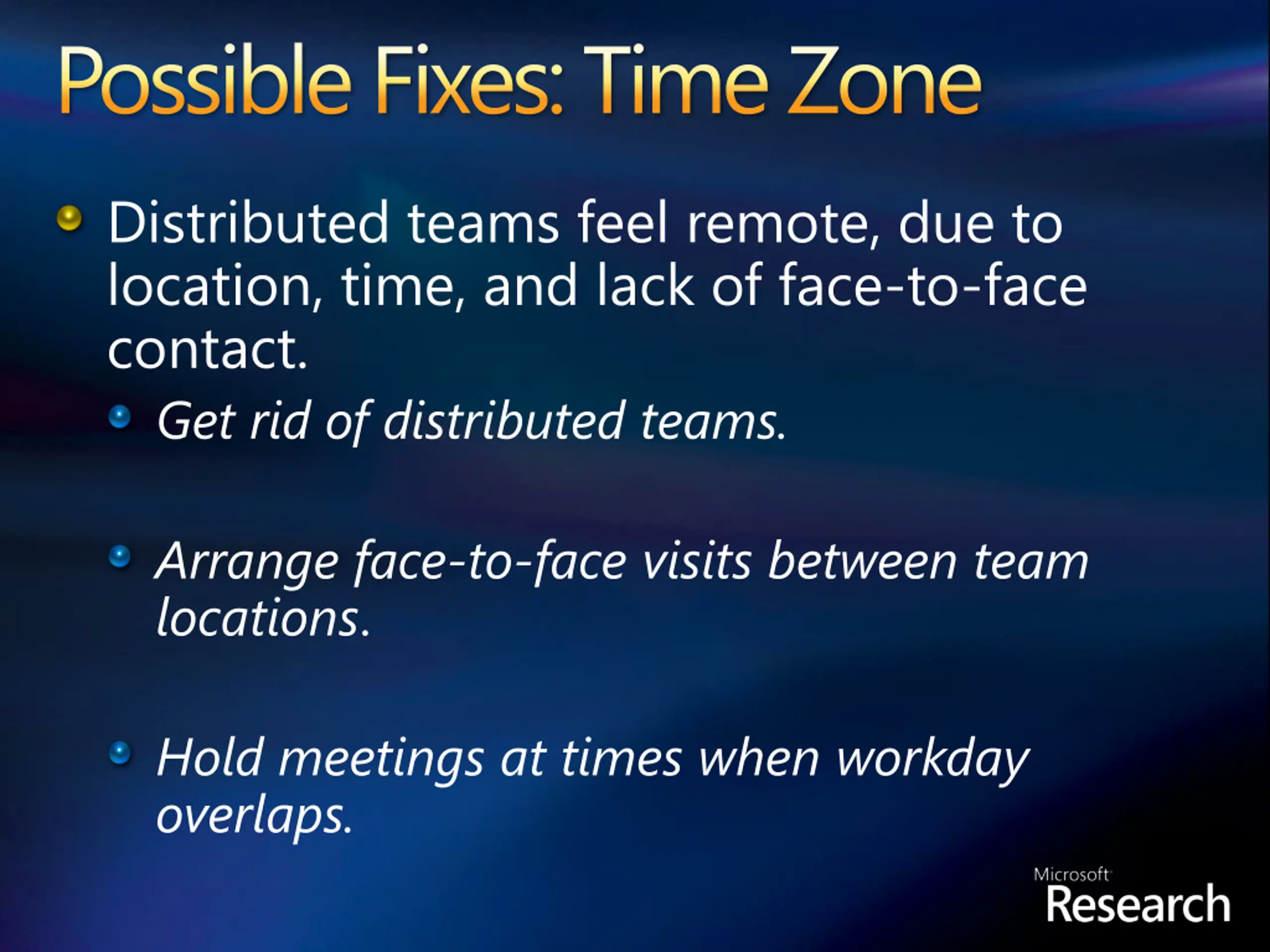 Possible Fixes: Time Zone

Distributed teams feel remote, due to location, time, and lack of face-to-face contact.

Get rid of distributed teams.

Arrange face-to-face visits between team locations.

Hold meetings at times when workday overlaps.

Microsoft
Research